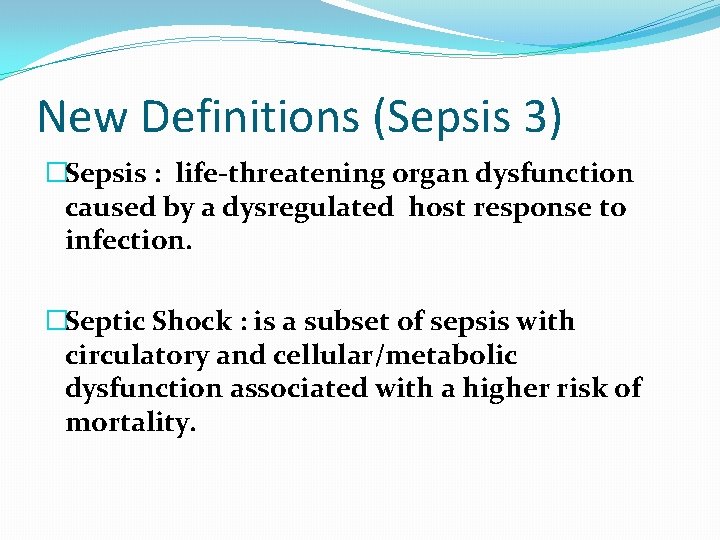 New Definitions (Sepsis 3)

□Sepsis : life-threatening organ dysfunction caused by a dysregulated host response to infection.

□Septic Shock : is a subset of sepsis with circulatory and cellular/metabolic dysfunction associated with a higher risk of mortality.